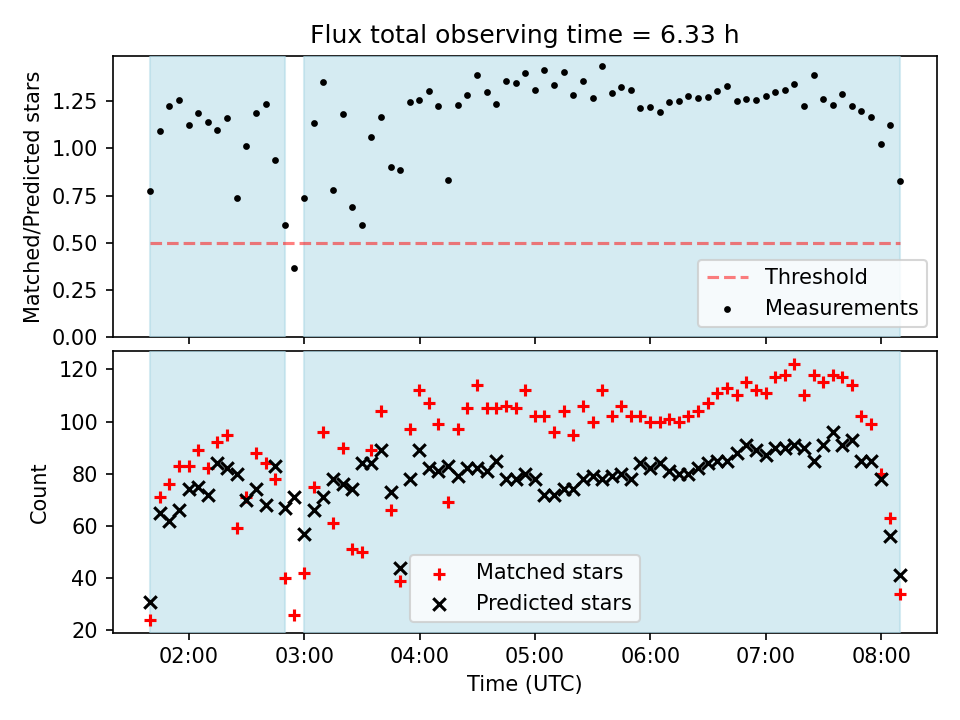 Flux total observing time = 6.33 h

Matched/Predicted stars

1.25
1.00
0.75
0.50
0.25
0.00

Threshold
Measurements

Count

120
100
80
60
40
20

Matched stars
Predicted stars

02:00
03:00
04:00
05:00
06:00
07:00
08:00

Time (UTC)